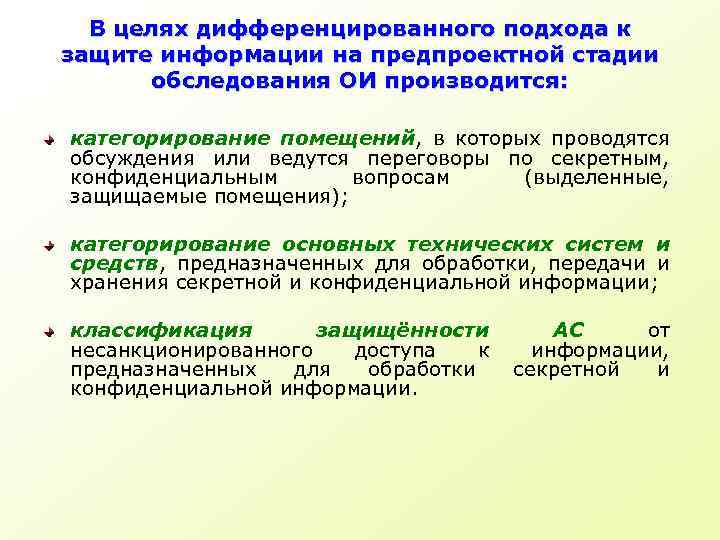 В целях дифференцированного подхода к защите информации на предпроектной стадии обследования ОИ производится:

категорирование помещений, в которых проводятся обсуждения или ведутся переговоры по секретным, конфиденциальным вопросам (выделенные, защищаемые помещения);

категорирование основных технических систем и средств, предназначенных для обработки, передачи и хранения секретной и конфиденциальной информации;

классификация защищённости АС от несанкционированного доступа к информации, предназначенных для обработки секретной и конфиденциальной информации.